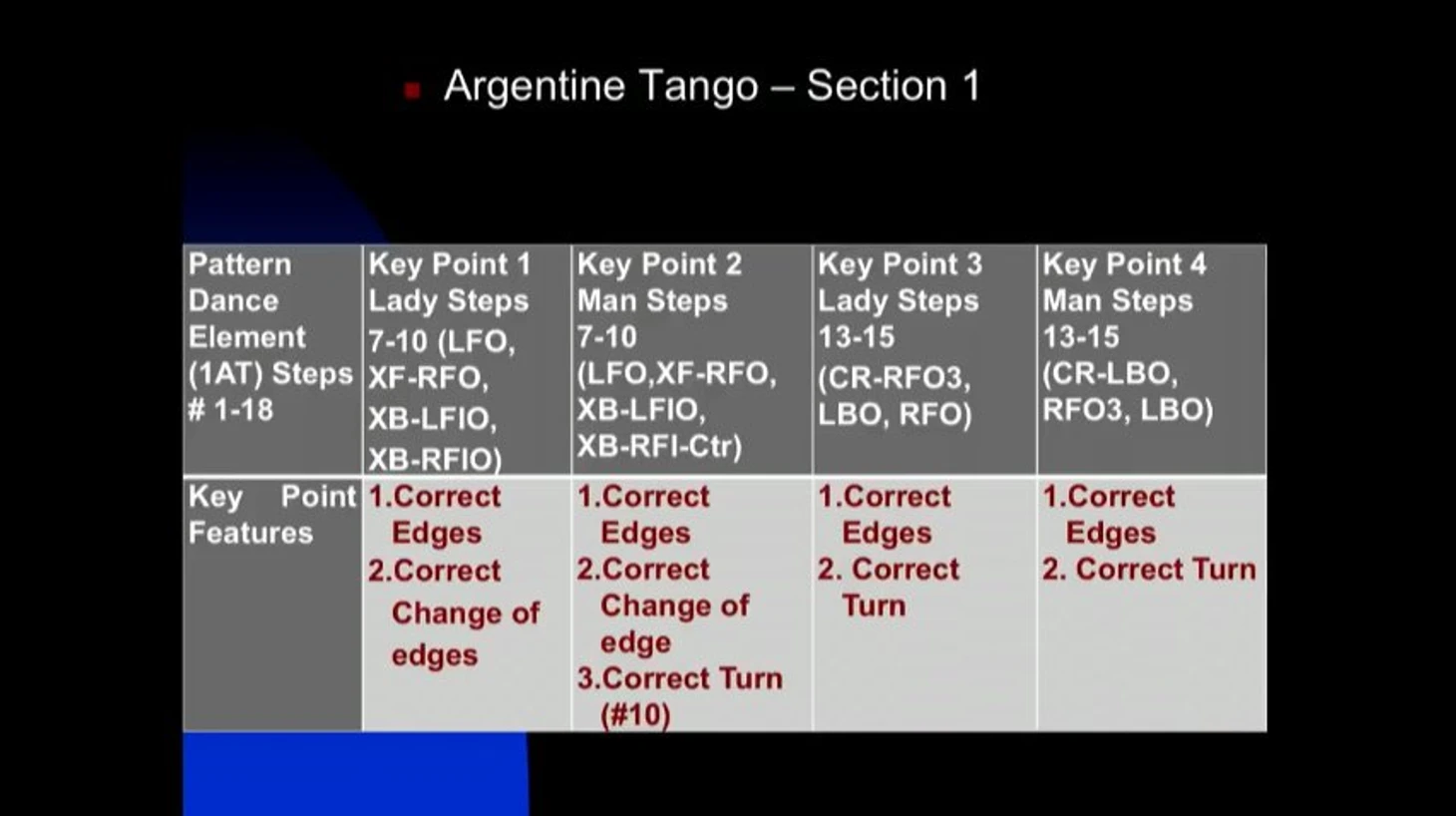 Argentine Tango – Section 1

| Pattern Dance Element (1AT) Steps # 1-18 | Key Point 1 Lady Steps 7-10 (LFO, XF-RFO, XB-LFIO, XB-RFIO) | Key Point 2 Man Steps 7-10 (LFO,XF-RFO, XB-LFIO, XB-RFI-Ctr) | Key Point 3 Lady Steps 13-15 (CR-RFO3, LBO, RFO) | Key Point 4 Man Steps 13-15 (CR-LBO, RFO3, LBO) |
|---|---|---|---|---|
| Key Point Features | 1.Correct Edges 2.Correct Change of edges | 1.Correct Edges 2.Correct Change of edge 3.Correct Turn (#10) | 1.Correct Edges 2. Correct Turn | 1.Correct Edges 2. Correct Turn |